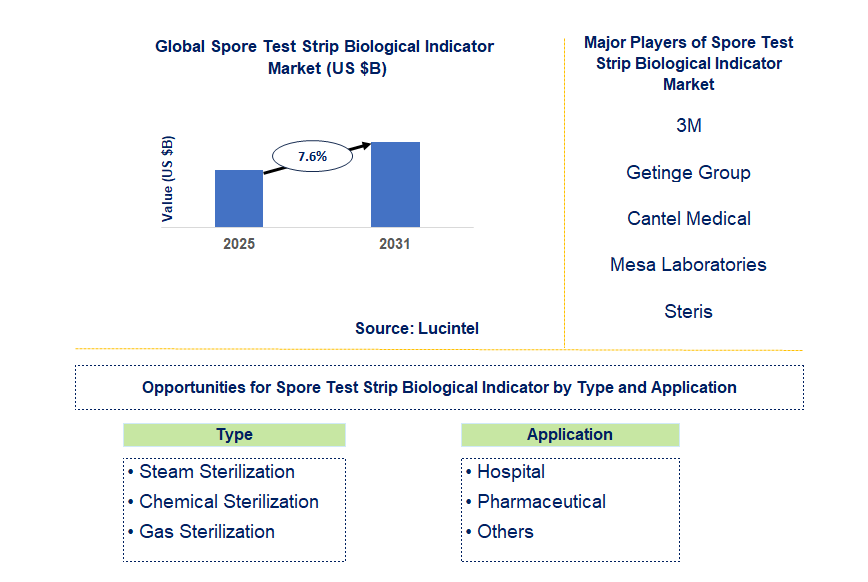 Global Spore Test Strip Biological Indicator Market (US $B)

Value (US $B)

7.6%

2025

2031

Source: Lucintel

Major Players of Spore Test Strip Biological Indicator Market

3M

Getinge Group

Cantel Medical

Mesa Laboratories

Steris

Opportunities for Spore Test Strip Biological Indicator by Type and Application

Type

• Steam Sterilization
• Chemical Sterilization
• Gas Sterilization

Application

• Hospital
• Pharmaceutical
• Others